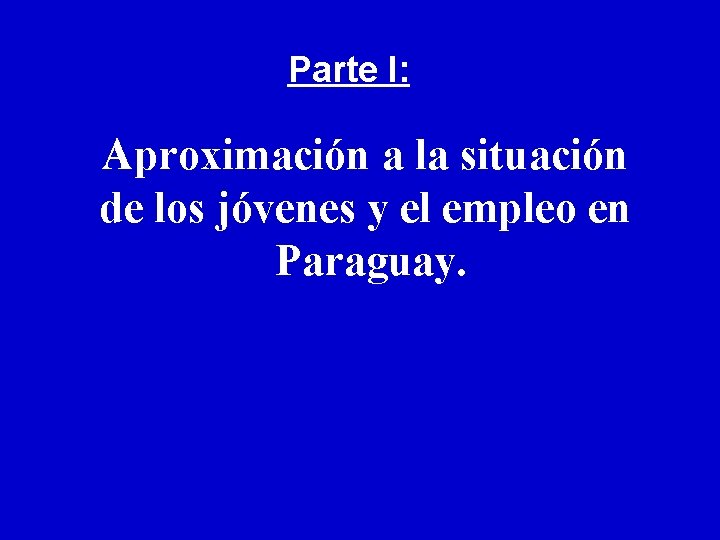 Parte I:

Aproximación a la situación de los jóvenes y el empleo en Paraguay.